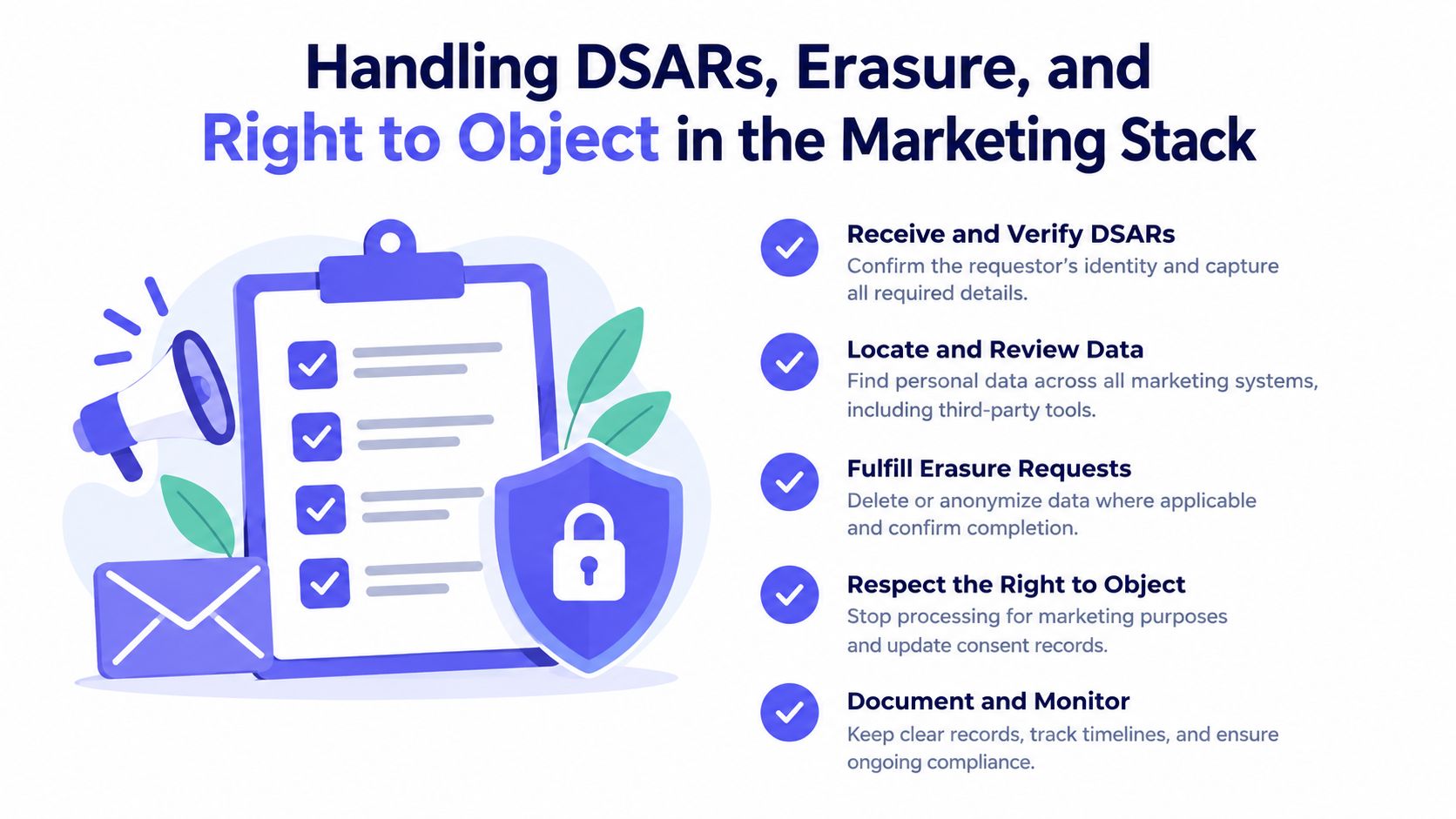 Handling DSARs, Erasure, and Right to Object in the Marketing Stack

Receive and Verify DSARs
Confirm the requestor's identity and capture all required details.

Locate and Review Data
Find personal data across all marketing systems, including third-party tools.

Fulfill Erasure Requests
Delete or anonymize data where applicable and confirm completion.

Respect the Right to Object
Stop processing for marketing purposes and update consent records.

Document and Monitor
Keep clear records, track timelines, and ensure ongoing compliance.